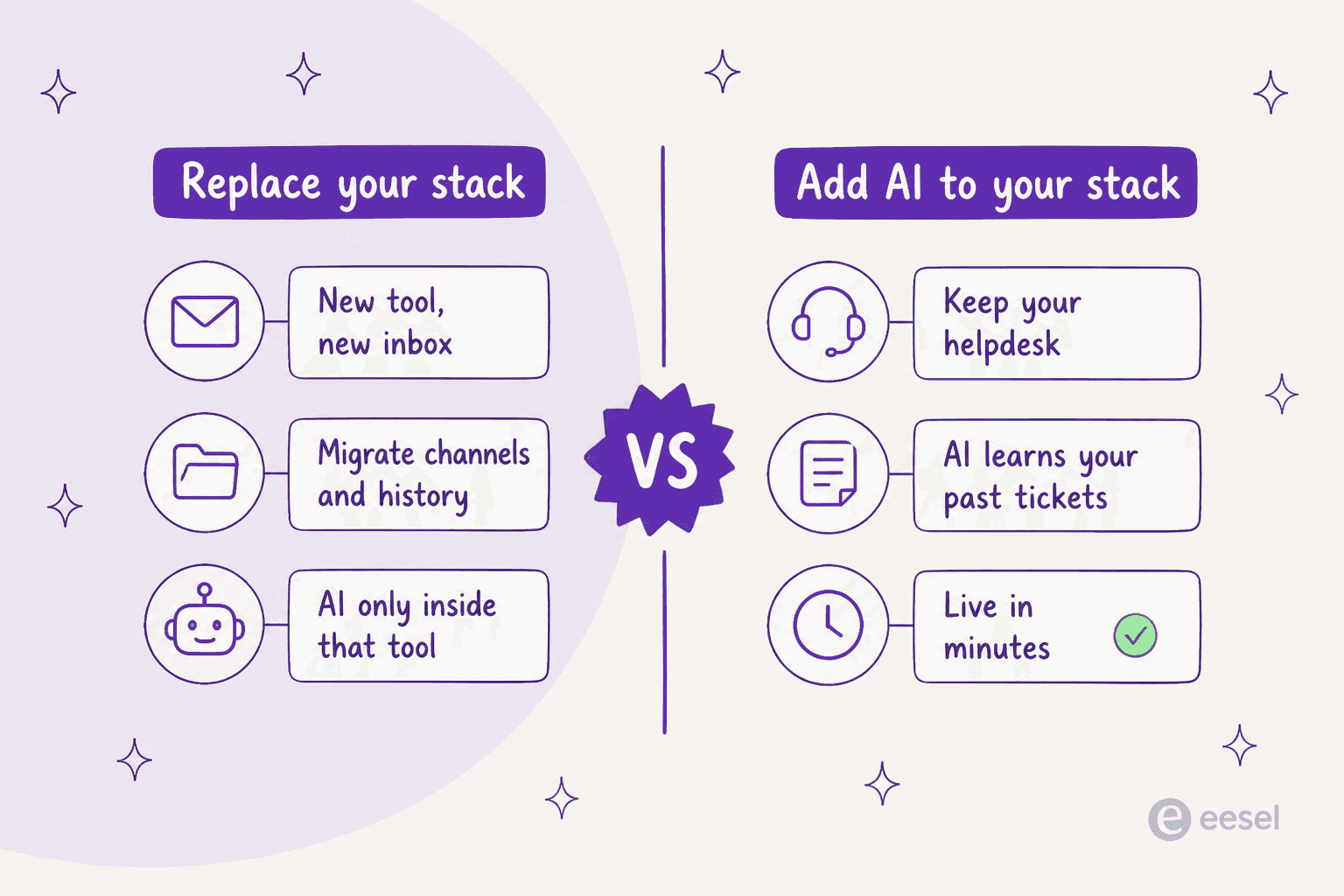 Replace your stack

New tool, new inbox

Migrate channels and history

AI only inside that tool

VS

Add AI to your stack

Keep your helpdesk

AI learns your past tickets

Live in minutes

eesel